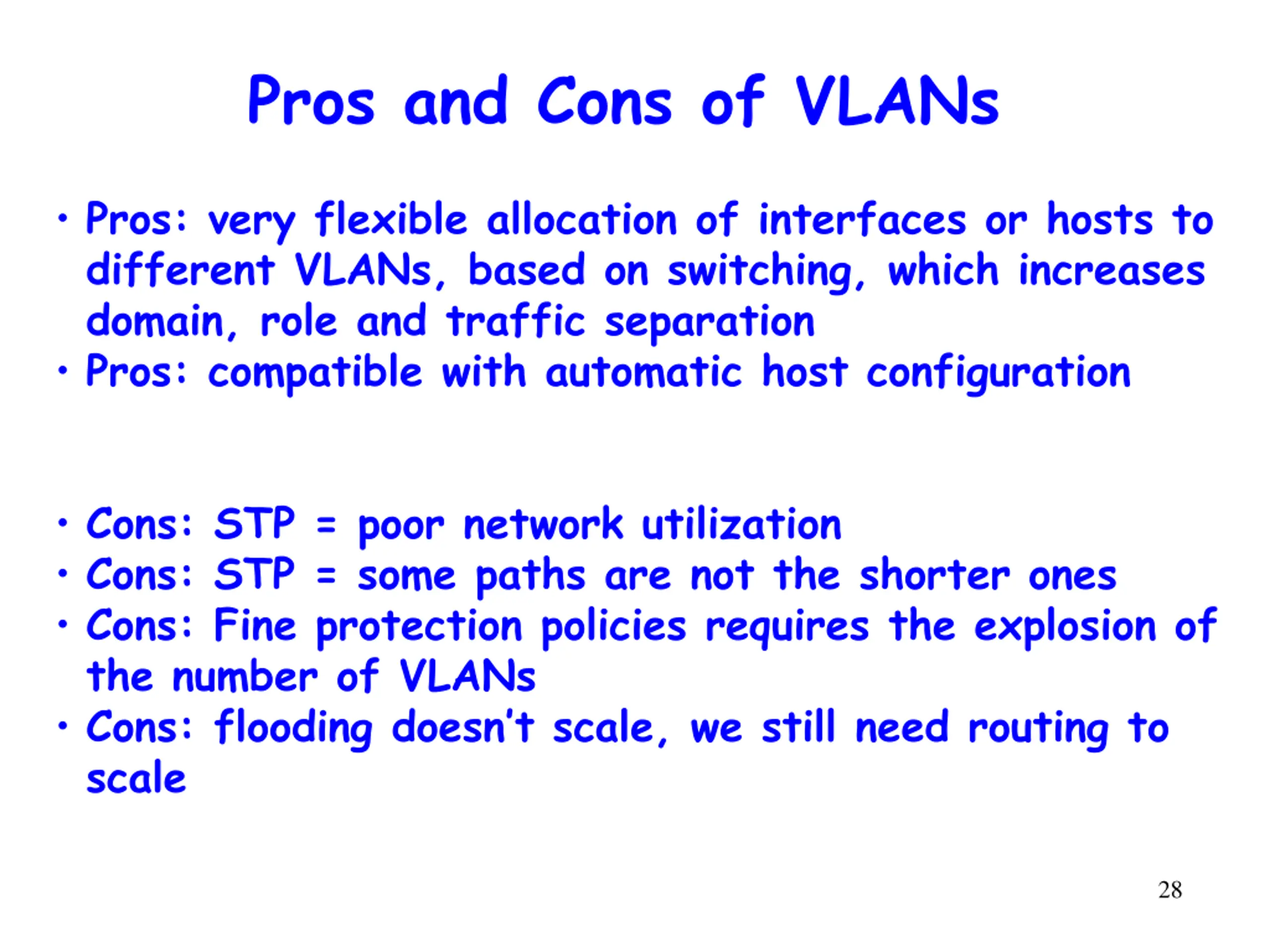 Pros and Cons of VLANs

• Pros: very flexible allocation of interfaces or hosts to different VLANs, based on switching, which increases domain, role and traffic separation
• Pros: compatible with automatic host configuration

• Cons: STP = poor network utilization
• Cons: STP = some paths are not the shorter ones
• Cons: Fine protection policies requires the explosion of the number of VLANs
• Cons: flooding doesn't scale, we still need routing to scale

28